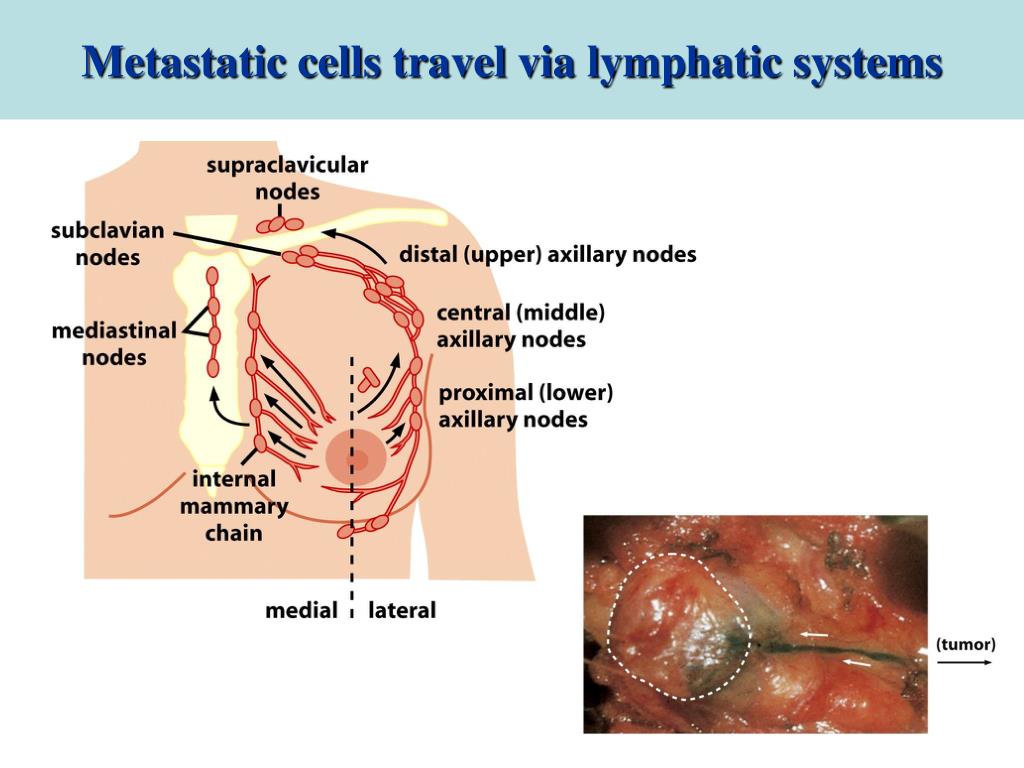 Metastatic cells travel via lymphatic systems

supraclavicular nodes

subclavian nodes

distal (upper) axillary nodes

mediastinal nodes

central (middle) axillary nodes

proximal (lower) axillary nodes

internal mammary chain

medial

lateral

(tumor)